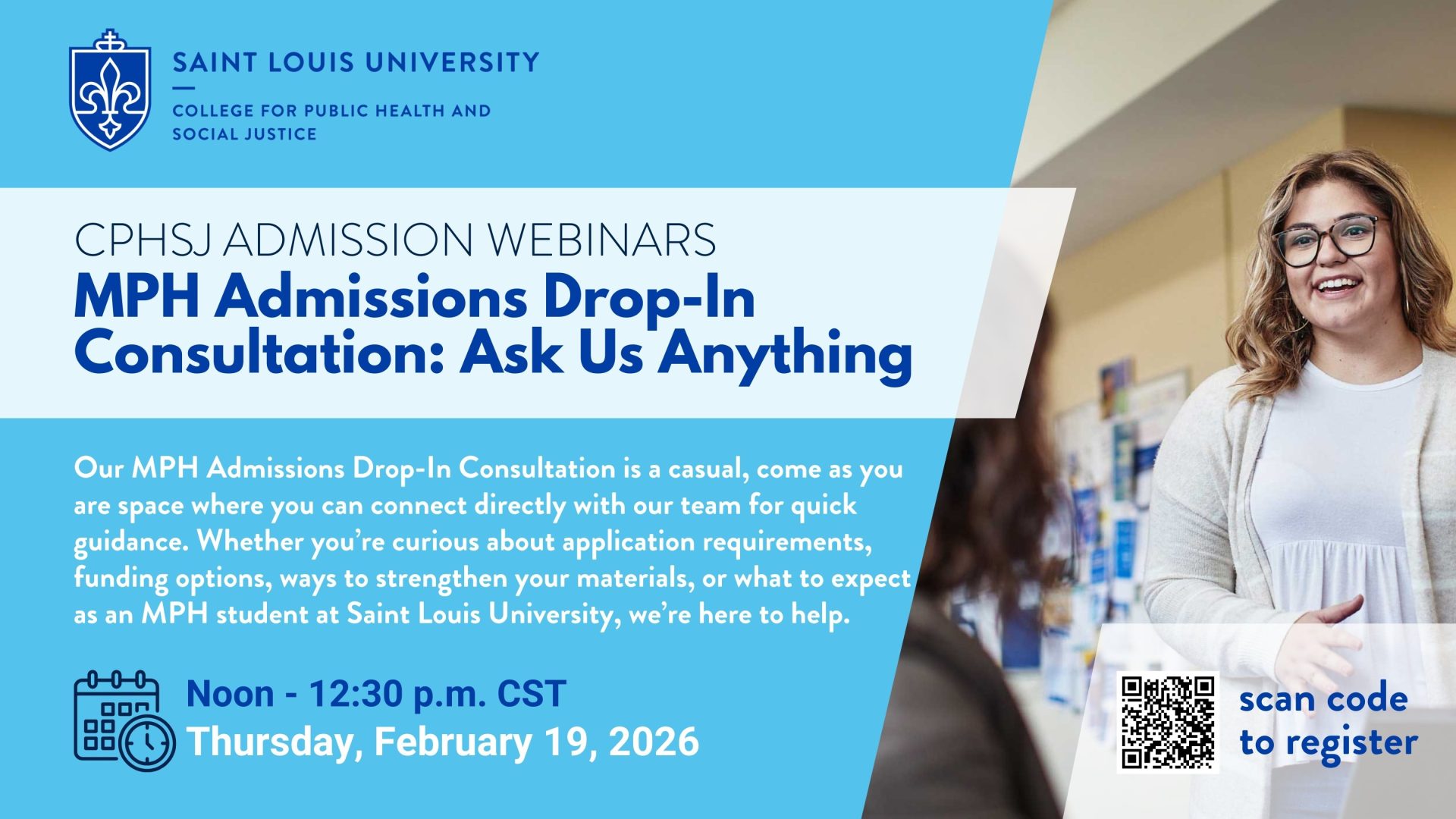 SAINT LOUIS UNIVERSITY

COLLEGE FOR PUBLIC HEALTH AND SOCIAL JUSTICE

CPHSJ ADMISSION WEBINARS

MPH Admissions Drop-In Consultation: Ask Us Anything

Our MPH Admissions Drop-In Consultation is a casual, come as you are space where you can connect directly with our team for quick guidance. Whether you're curious about application requirements, funding options, ways to strengthen your materials, or what to expect as an MPH student at Saint Louis University, we're here to help.

Noon - 12:30 p.m. CST
Thursday, February 19, 2026

scan code to register